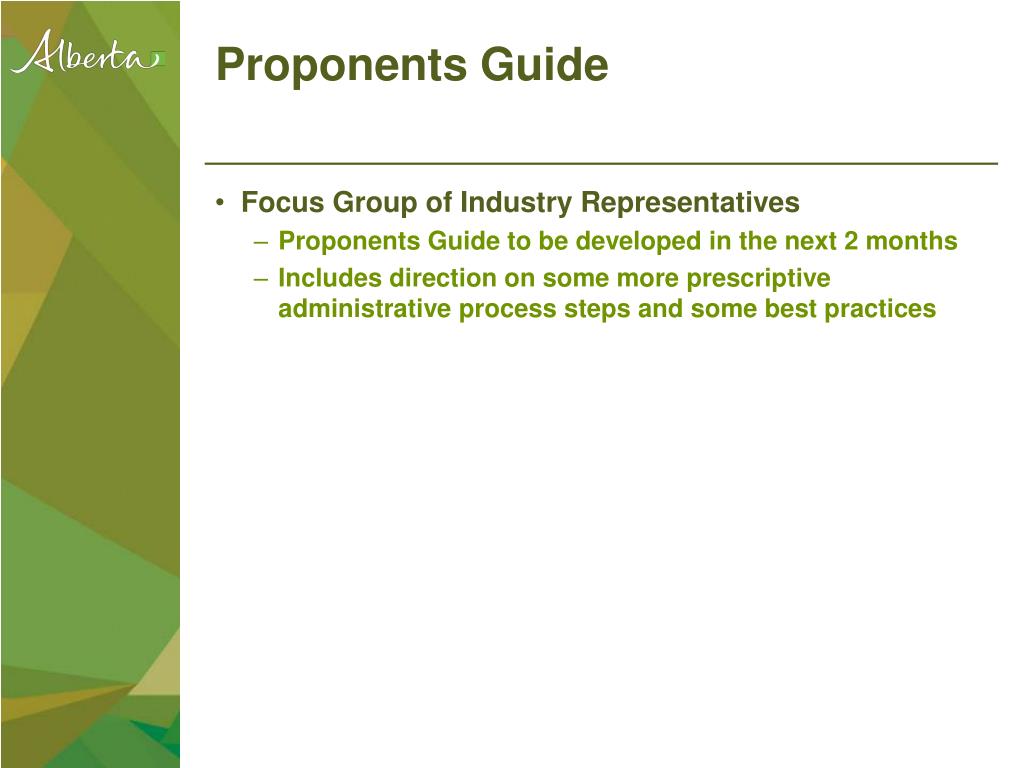 Alberta

Proponents Guide

• Focus Group of Industry Representatives
– Proponents Guide to be developed in the next 2 months
– Includes direction on some more prescriptive administrative process steps and some best practices